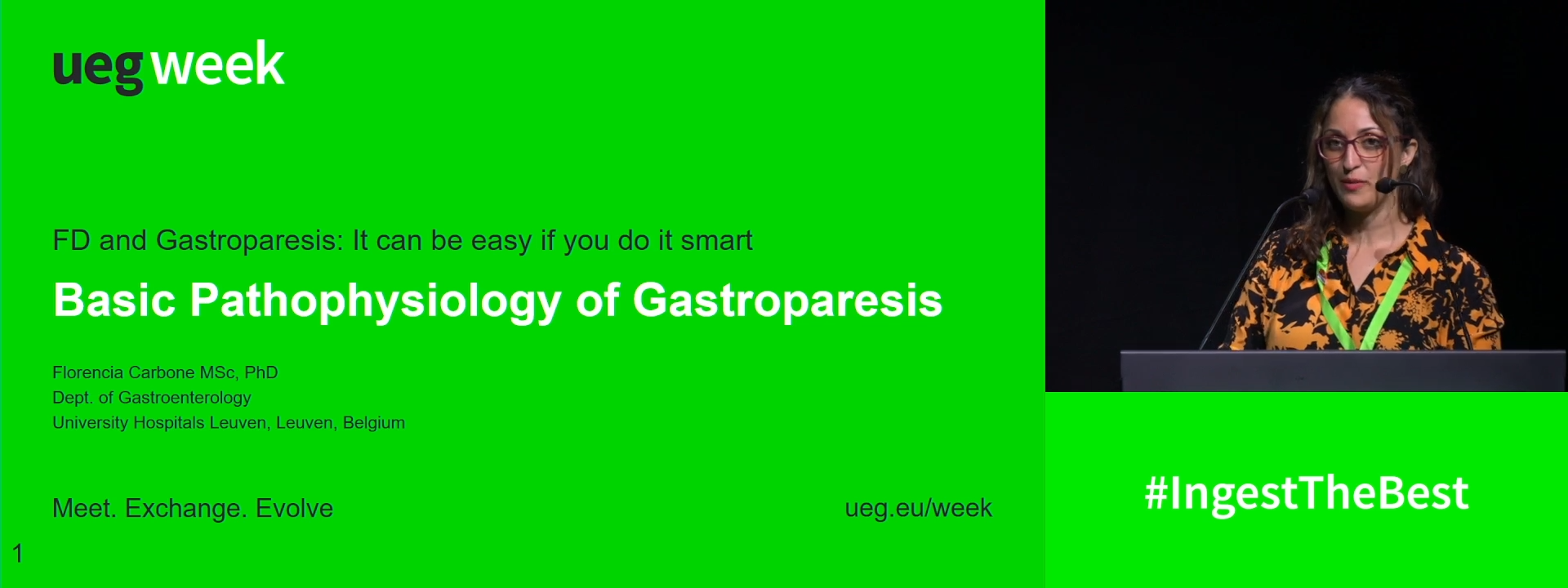 ueg week

FD and Gastroparesis: It can be easy if you do it smart

Basic Pathophysiology of Gastroparesis

Florencia Carbone MSc, PhD
Dept. of Gastroenterology
University Hospitals Leuven, Leuven, Belgium

Meet. Exchange. Evolve

ueg.eu/week

1

#IngestTheBest